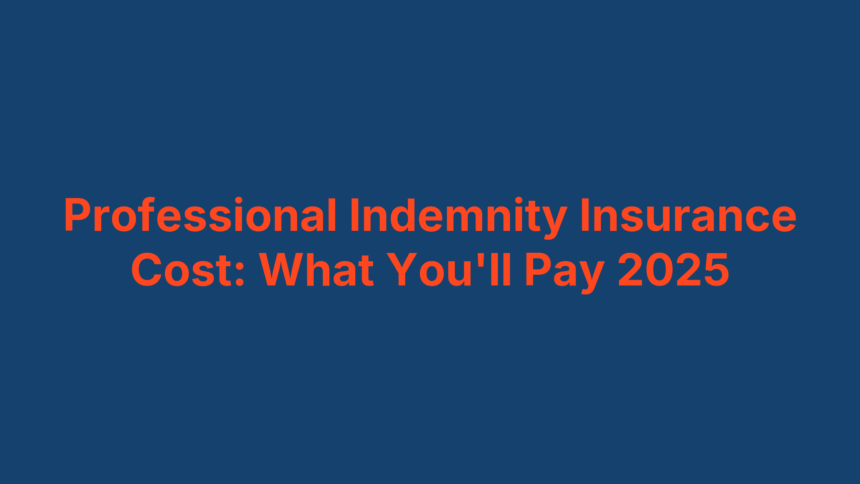 Professional Indemnity Insurance Cost: What You'll Pay 2025